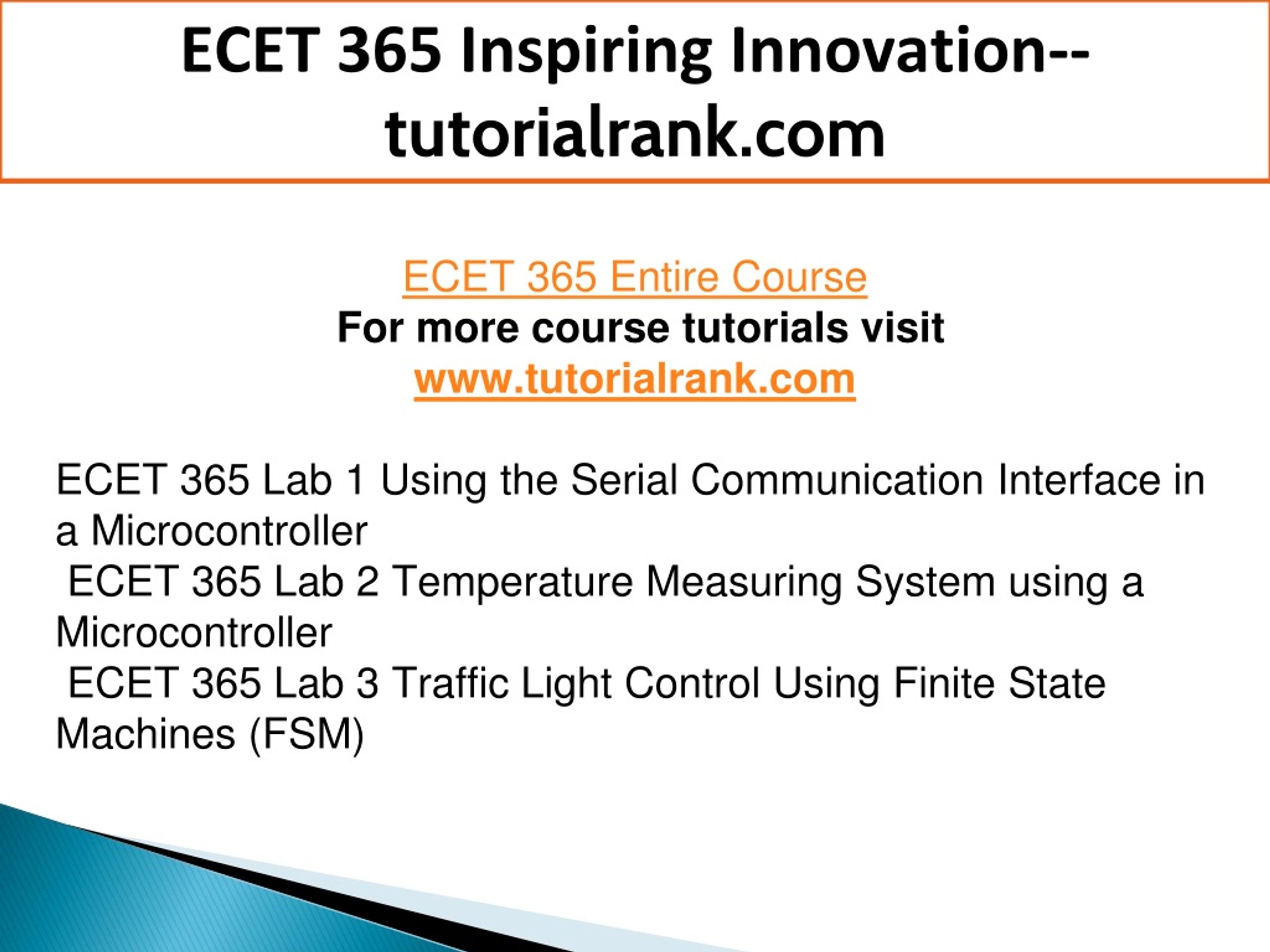 ECET 365 Inspiring Innovation--tutorialrank.com

ECET 365 Entire Course
For more course tutorials visit
www.tutorialrank.com

ECET 365 Lab 1 Using the Serial Communication Interface in a Microcontroller
ECET 365 Lab 2 Temperature Measuring System using a Microcontroller
ECET 365 Lab 3 Traffic Light Control Using Finite State Machines (FSM)